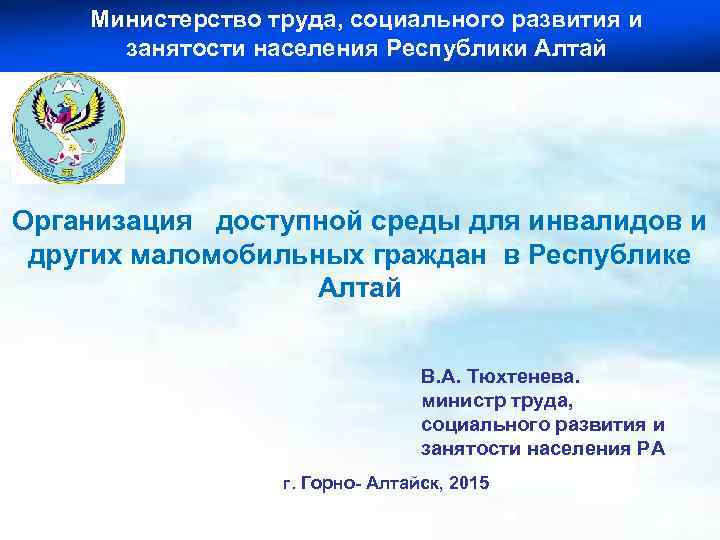 Министерство труда, социального развития и занятости населения Республики Алтай

Организация доступной среды для инвалидов и других маломобильных граждан в Республике Алтай

В.А. Тюхтенева.
министр труда, социального развития и занятости населения РА

г. Горно- Алтайск, 2015